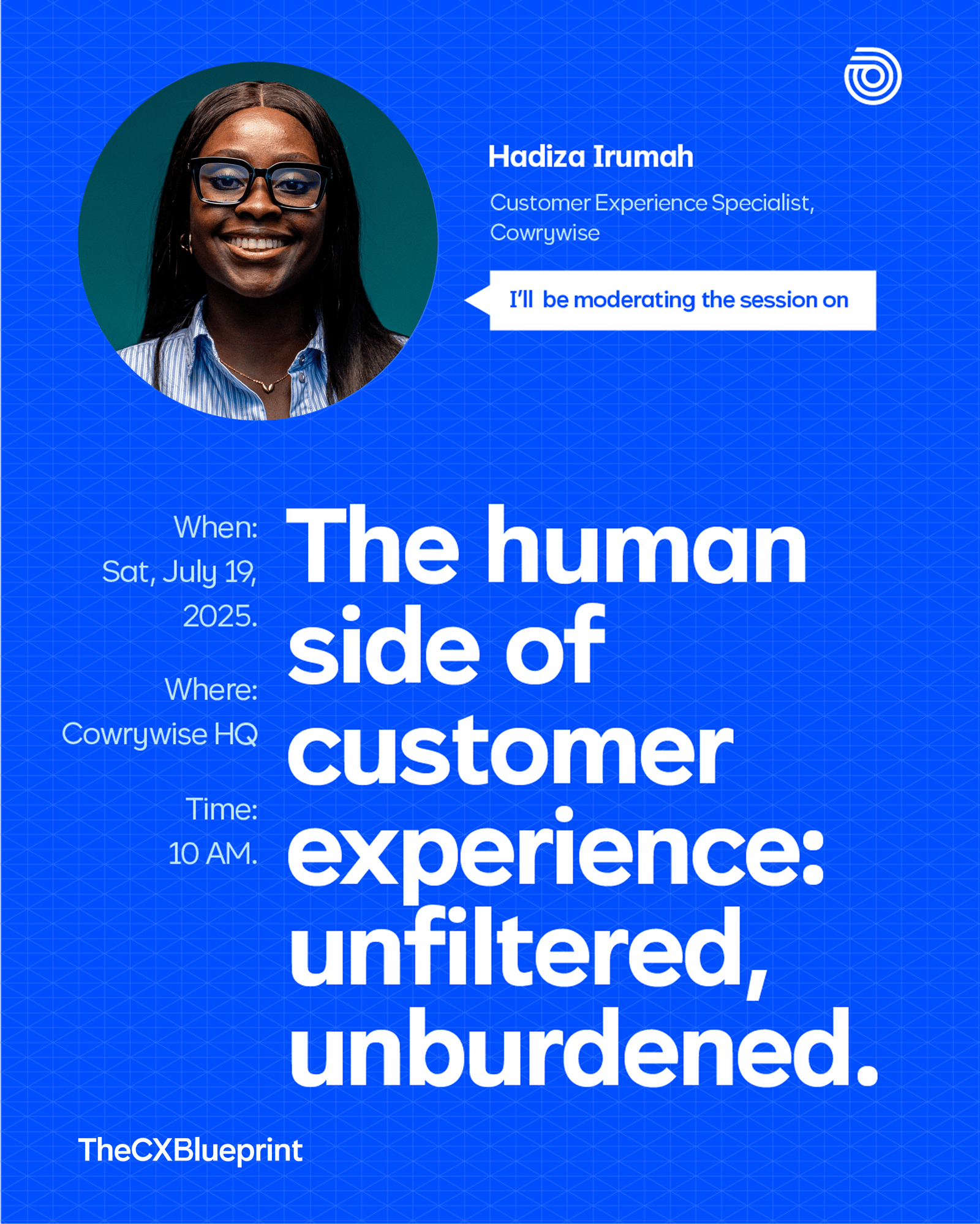 Hadiza Irumah

Customer Experience Specialist, Cowrywise

I'll be moderating the session on

When:
Sat, July 19, 2025.

Where:
Cowrywise HQ

Time:
10 AM.

The human side of customer experience: unfiltered, unburdened.

TheCXBlueprint